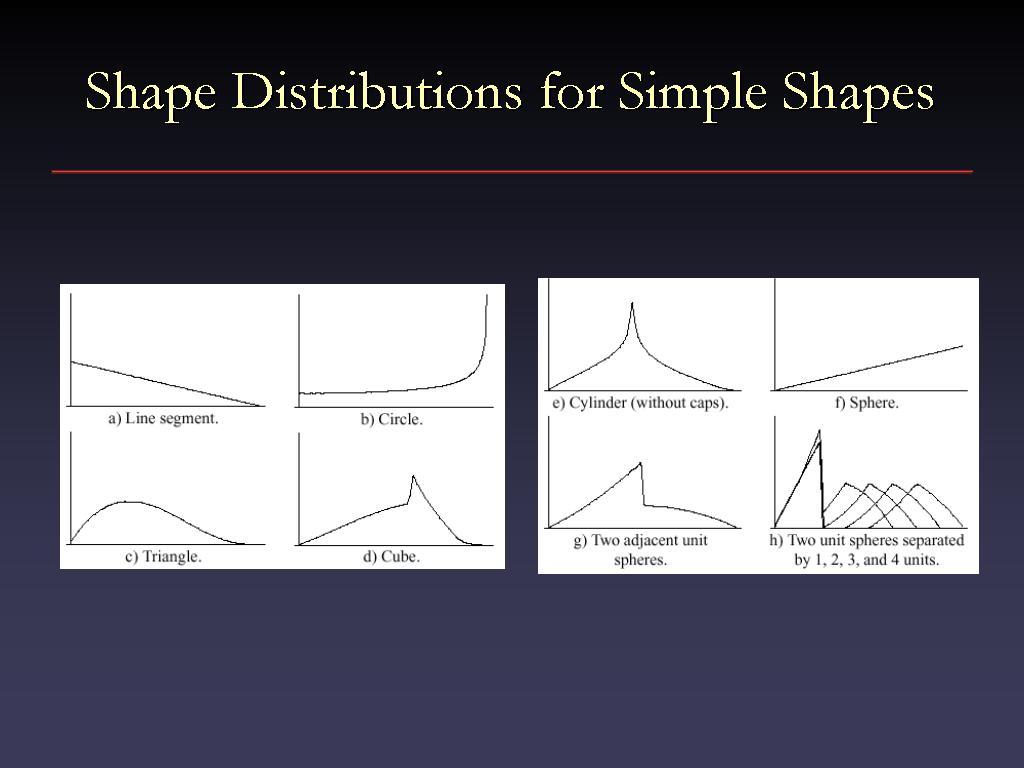 Shape Distributions for Simple Shapes

a) Line segment.

b) Circle.

c) Triangle.

d) Cube.

e) Cylinder (without caps).

f) Sphere.

g) Two adjacent unit spheres.

h) Two unit spheres separated by 1, 2, 3, and 4 units.